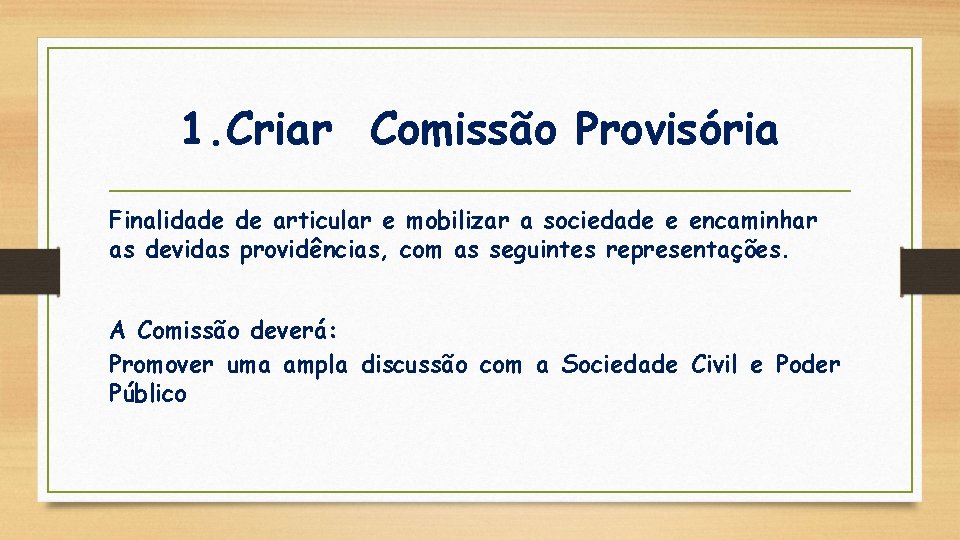 1.Criar Comissão Provisória

Finalidade de articular e mobilizar a sociedade e encaminhar as devidas providências, com as seguintes representações.

A Comissão deverá:
Promover uma ampla discussão com a Sociedade Civil e Poder Público